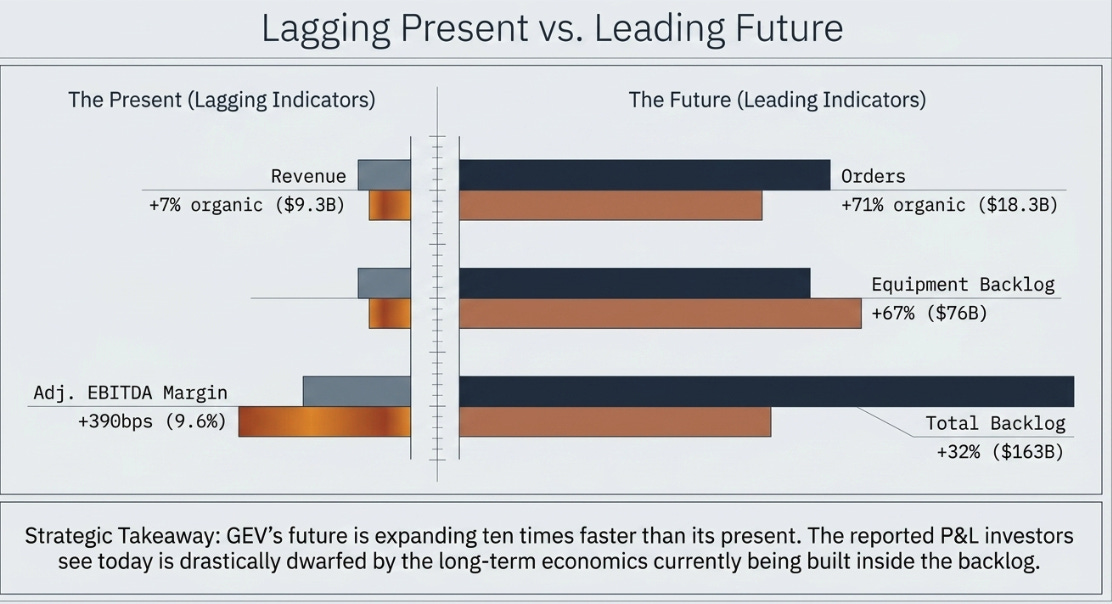 Lagging Present vs. Leading Future

The Present (Lagging Indicators)

Revenue
+7% organic ($9.3B)

Adj. EBITDA Margin
+390bps (9.6%)

The Future (Leading Indicators)

Orders
+71% organic ($18.3B)

Equipment Backlog
+67% ($76B)

Total Backlog
+32% ($163B)

Strategic Takeaway: GEV's future is expanding ten times faster than its present. The reported P&L investors see today is drastically dwarfed by the long-term economics currently being built inside the backlog.